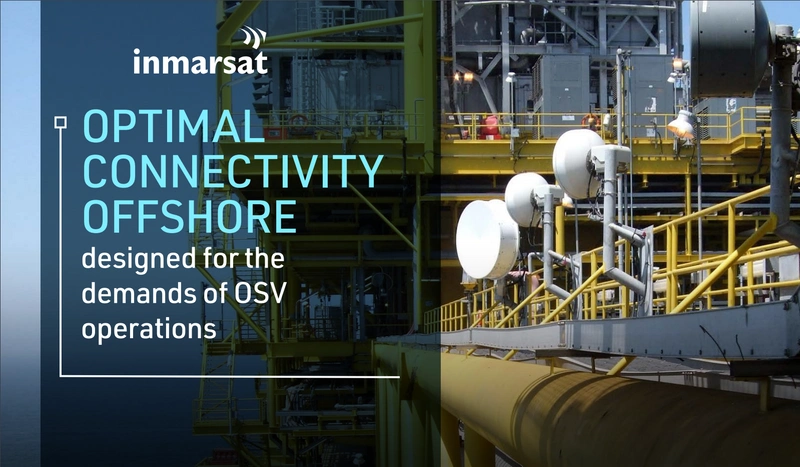 inmarsat

OPTIMAL CONNECTIVITY OFFSHORE

designed for the demands of OSV operations